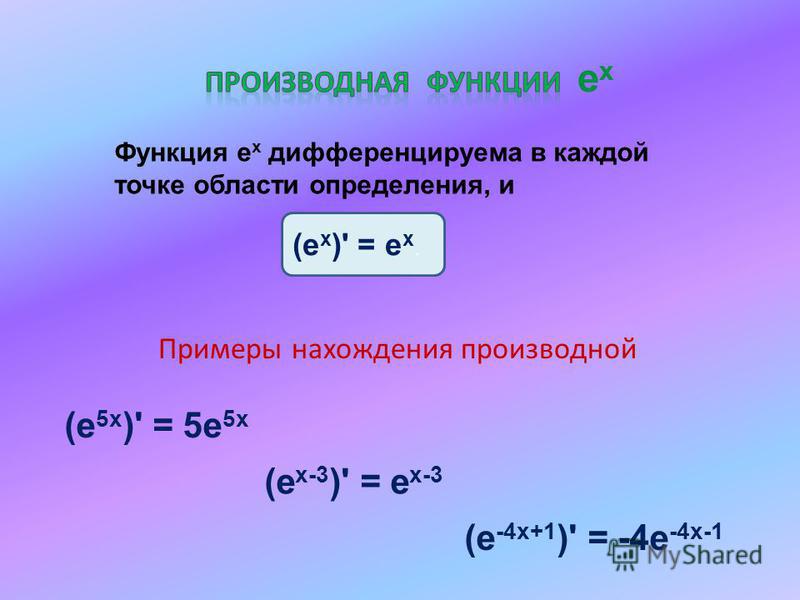 ПРОИЗВОДНАЯ ФУНКЦИИ $e^x$

Функция $e^x$ дифференцируема в каждой точке области определения, и

$(e^x)' = e^x$.

Примеры нахождения производной

$(e^{5x})' = 5e^{5x}$

$(e^{x-3})' = e^{x-3}$

$(e^{-4x+1})' = -4e^{-4x-1}$

MyShared